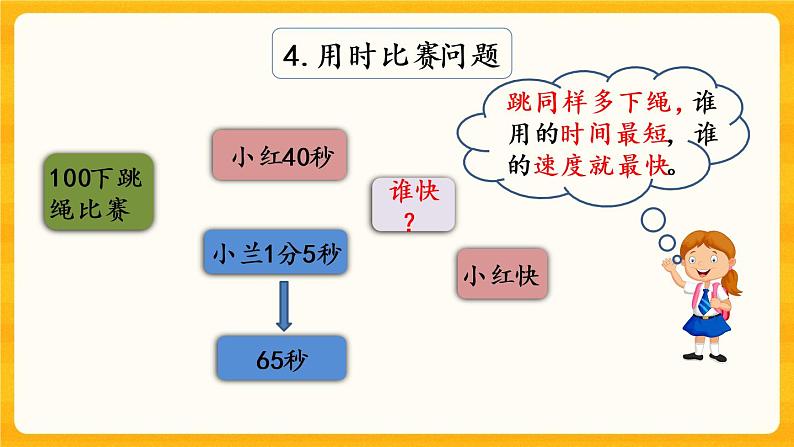 4. 用时比赛问题

跳同样多下绳，谁用的时间最短，谁的速度就最快。

100下跳绳比赛

小红40秒

小兰1分5秒

65秒

谁快？

小红快